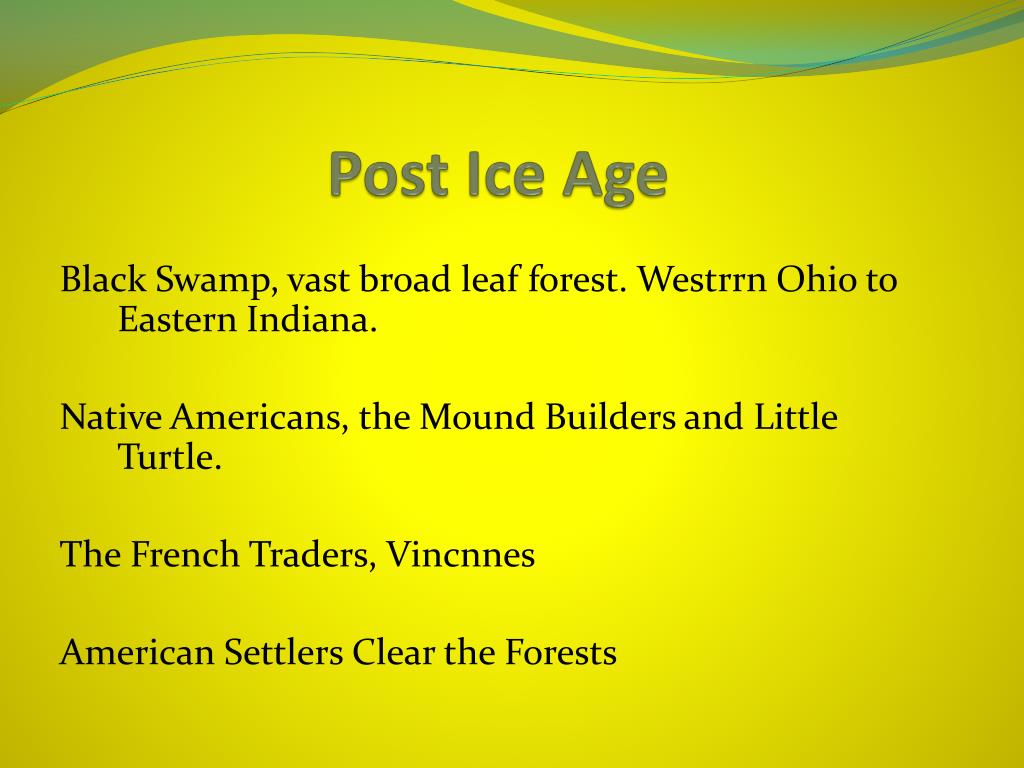 Post Ice Age

Black Swamp, vast broad leaf forest. Westrrn Ohio to Eastern Indiana.

Native Americans, the Mound Builders and Little Turtle.

The French Traders, Vincnnes

American Settlers Clear the Forests